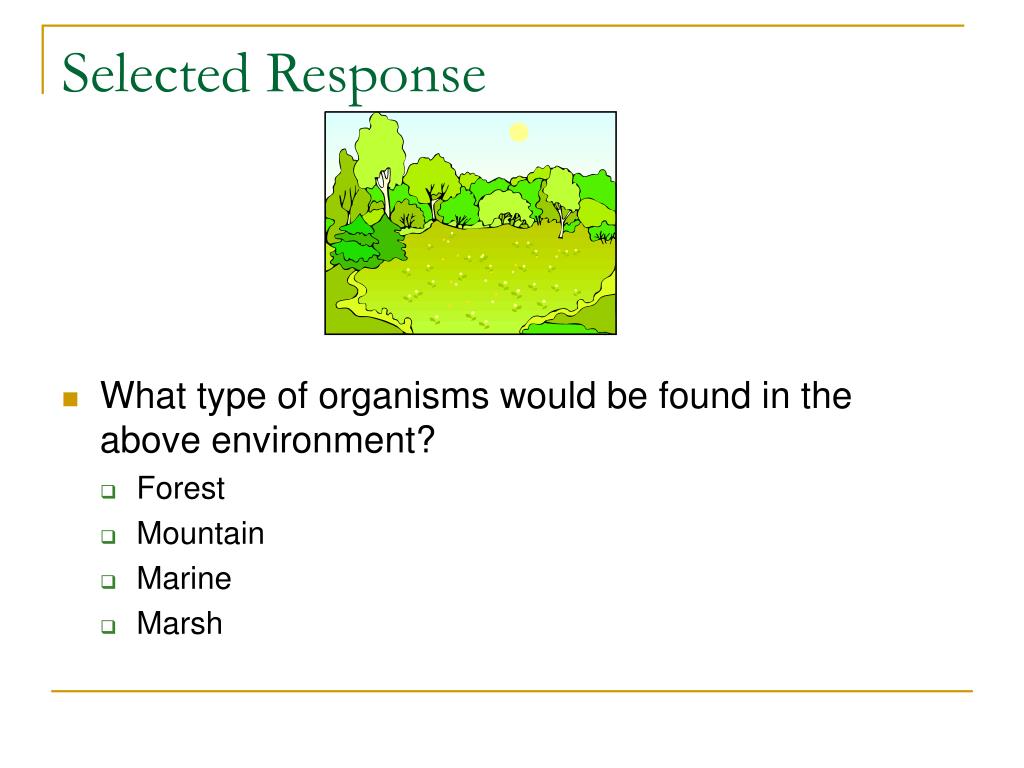 Selected Response

What type of organisms would be found in the above environment?

Forest
Mountain
Marine
Marsh